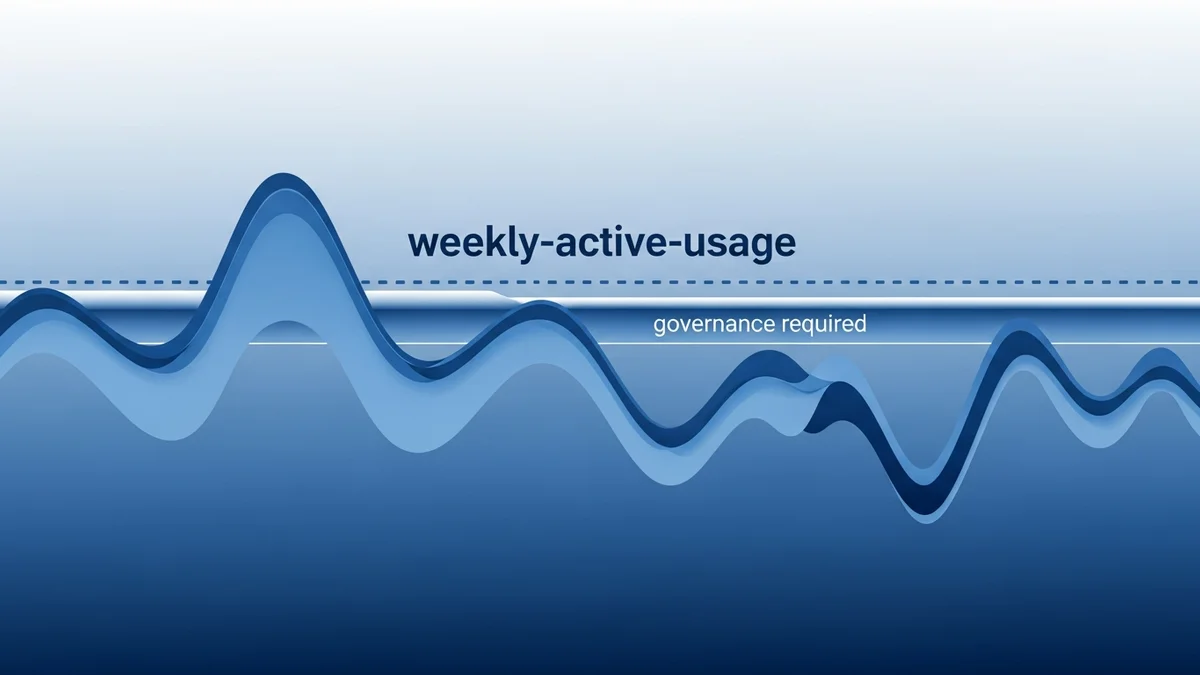 weekly-active-usage

governance required